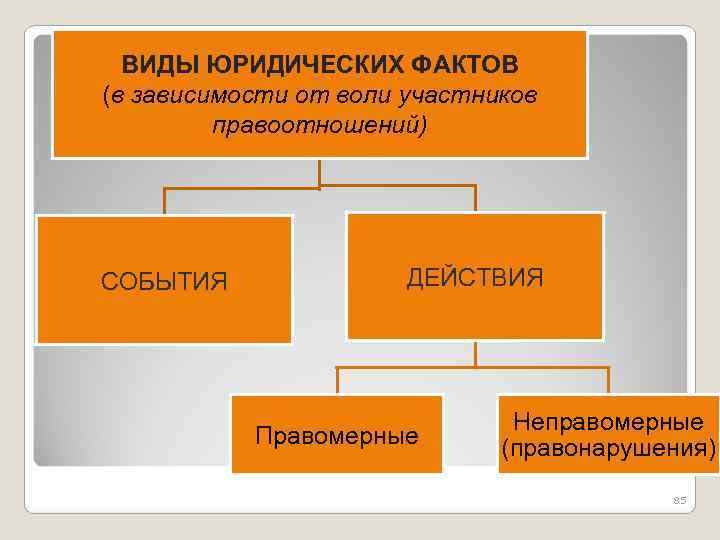 ВИДЫ ЮРИДИЧЕСКИХ ФАКТОВ
(в зависимости от воли участников правоотношений)

СОБЫТИЯ

ДЕЙСТВИЯ

Правомерные

Неправомерные
(правонарушения)

85